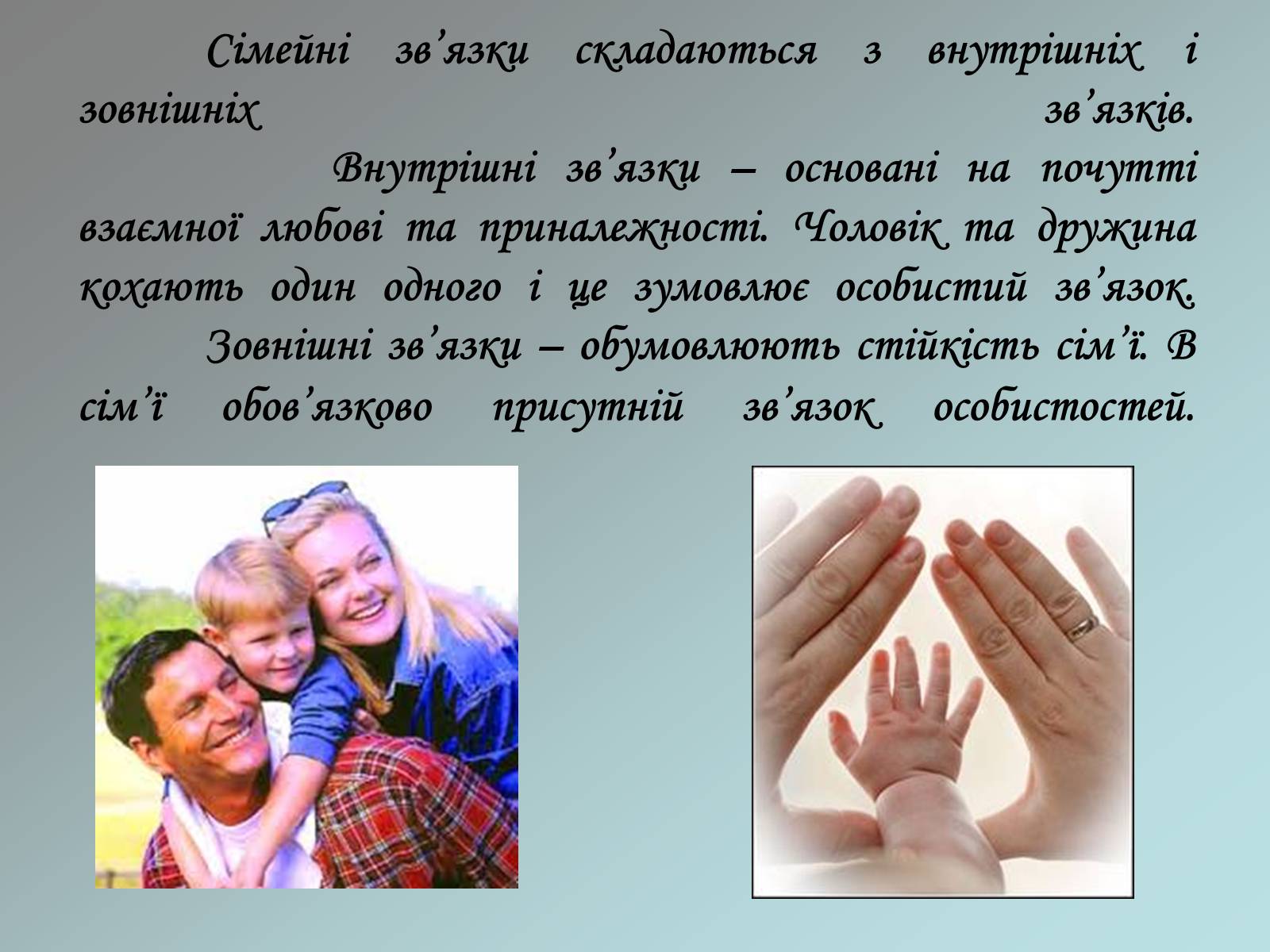 Сімейні зв’язки складаються з внутрішніх і зовнішніх зв’язків.

Внутрішні зв’язки – основані на почутті взаємної любові та приналежності. Чоловік та дружина кохають один одного і це зумовлює особистий зв’язок.

Зовнішні зв’язки – обумовлюють стійкість сім’ї. В сім’ї обов’язково присутній зв’язок особистостей.